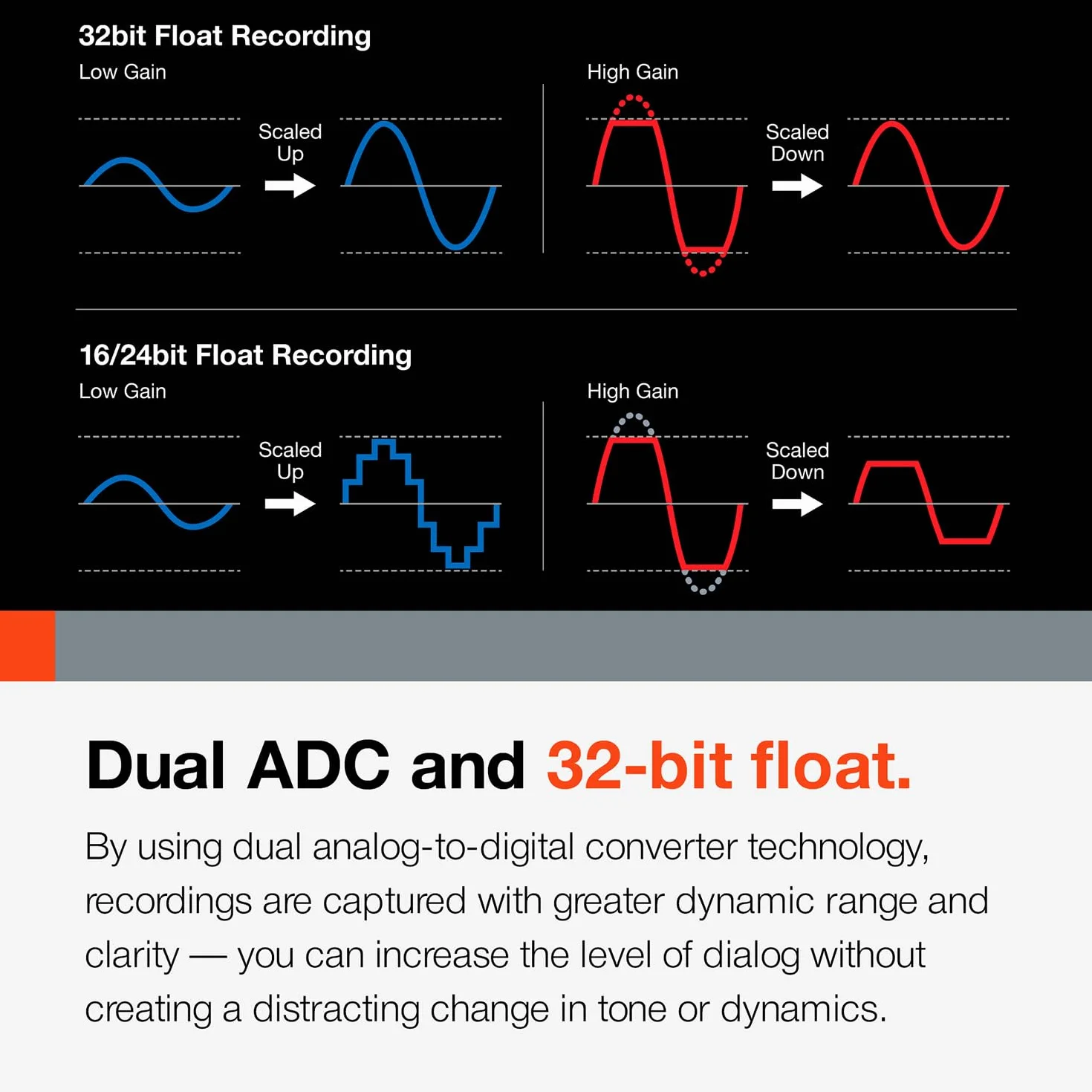 32bit Float Recording

Low Gain

Scaled Up

High Gain

Scaled Down

16/24bit Float Recording

Low Gain

Scaled Up

High Gain

Scaled Down

Dual ADC and 32-bit float.

By using dual analog-to-digital converter technology, recordings are captured with greater dynamic range and clarity — you can increase the level of dialog without creating a distracting change in tone or dynamics.